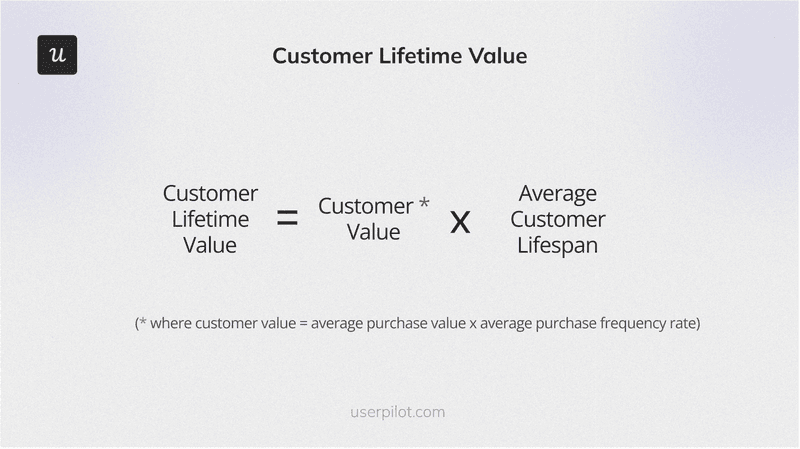 u

Customer Lifetime Value

Customer Lifetime Value = Customer * Value x Average Customer Lifespan

(* where customer value = average purchase value x average purchase frequency rate)

userpilot.com